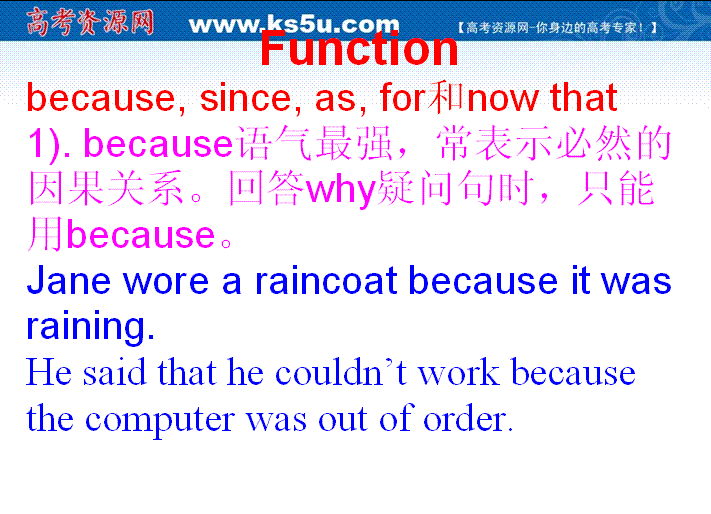 高考资源网 www.ks5u.com 【高考资源网-你身边的高考专家！】

Function

because, since, as, for和now that

1). because语气最强，常表示必然的因果关系。回答why疑问句时，只能用because。

Jane wore a raincoat because it was raining.

He said that he couldn’t work because the computer was out of order.